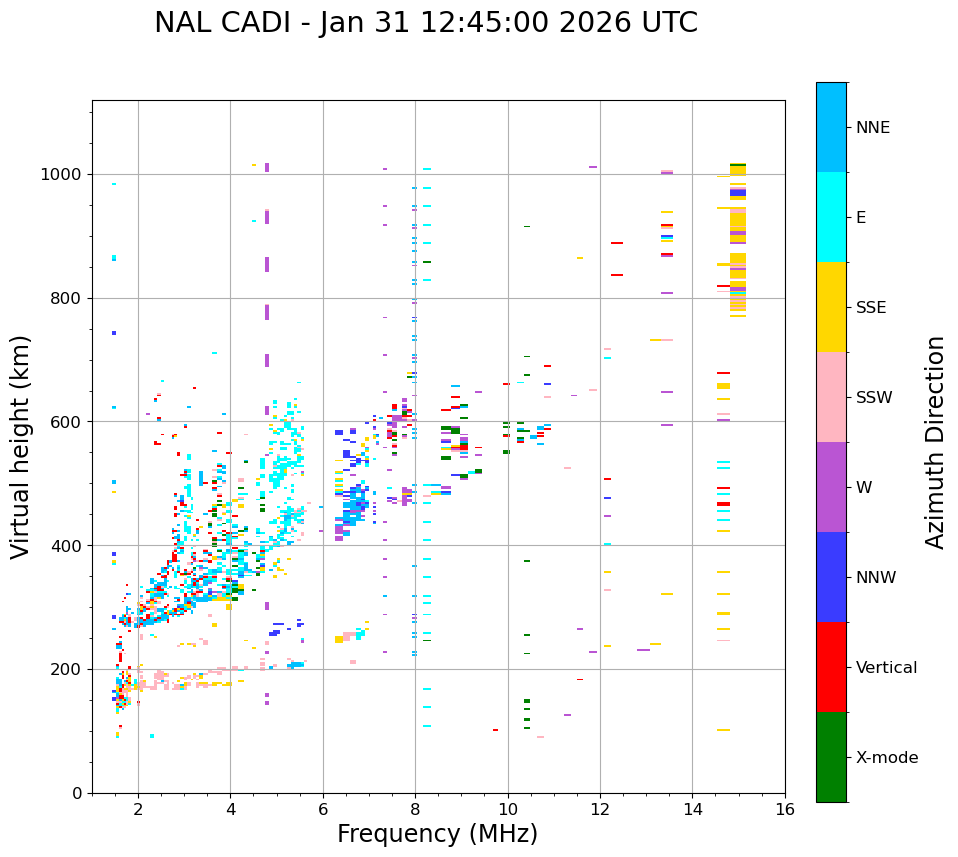 NAL CADI - Jan 31 12:45:00 2026 UTC

Virtual height (km)

1000
800
600
400
200
0

2
4
6
8
10
12
14
16

Frequency (MHz)

NNE
E
SSE
SSW
W
NNW
Vertical
X-mode

Azimuth Direction